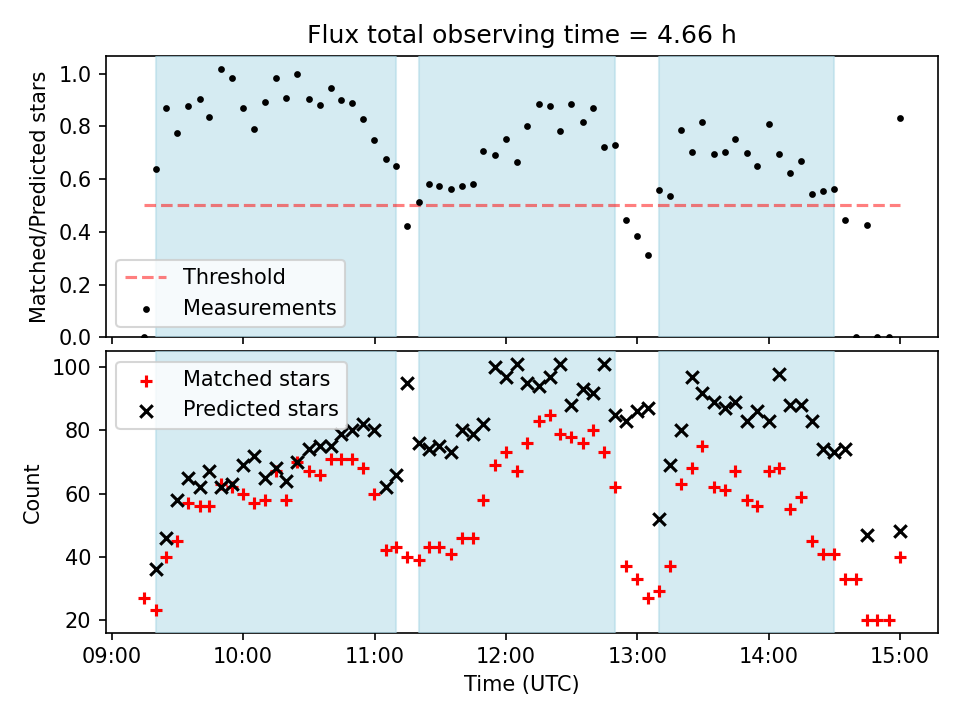 Flux total observing time = 4.66 h

Matched/Predicted stars

1.0
0.8
0.6
0.4
0.2
0.0

Threshold
Measurements

Count

100
80
60
40
20

Matched stars
Predicted stars

09:00 10:00 11:00 12:00 13:00 14:00 15:00

Time (UTC)